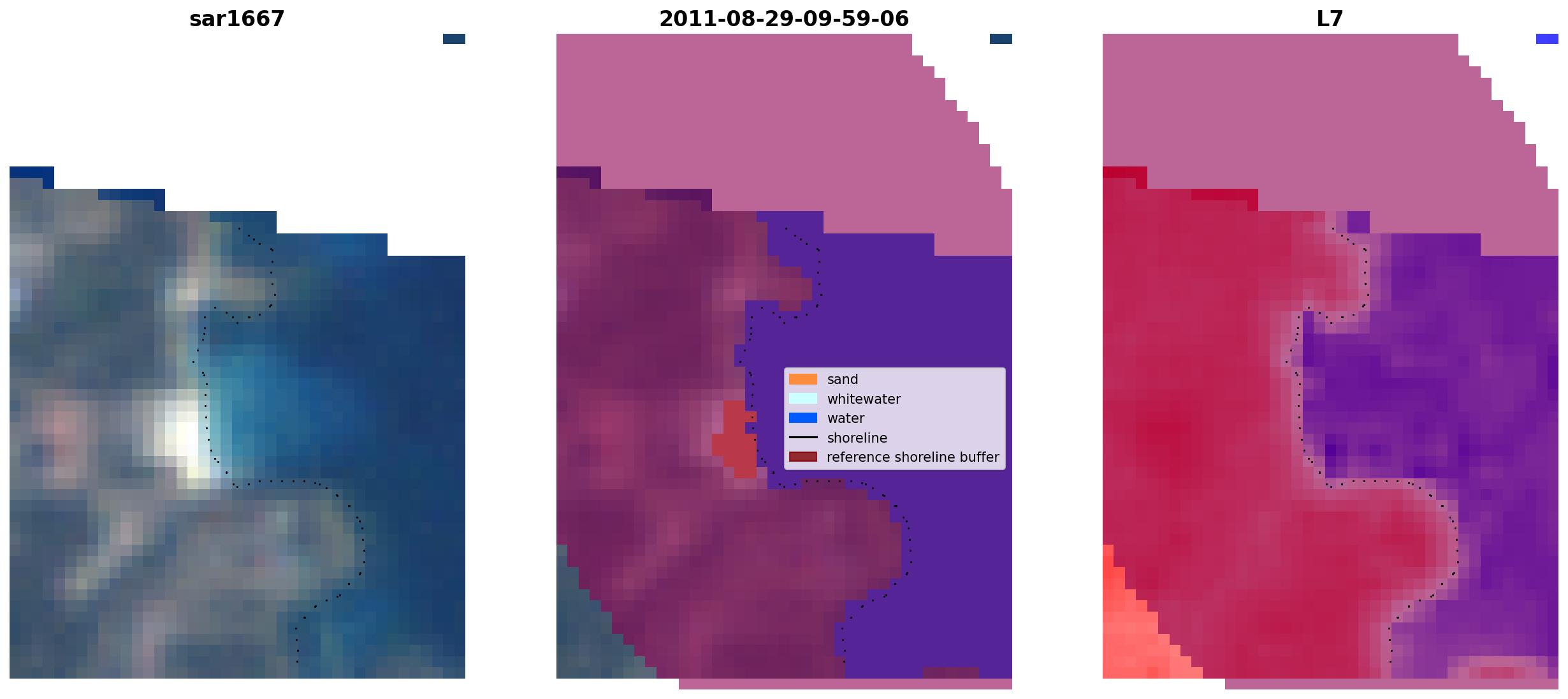 sar1667

2011-08-29-09-59-06

L7

sand
whitewater
water
shoreline
reference shoreline buffer